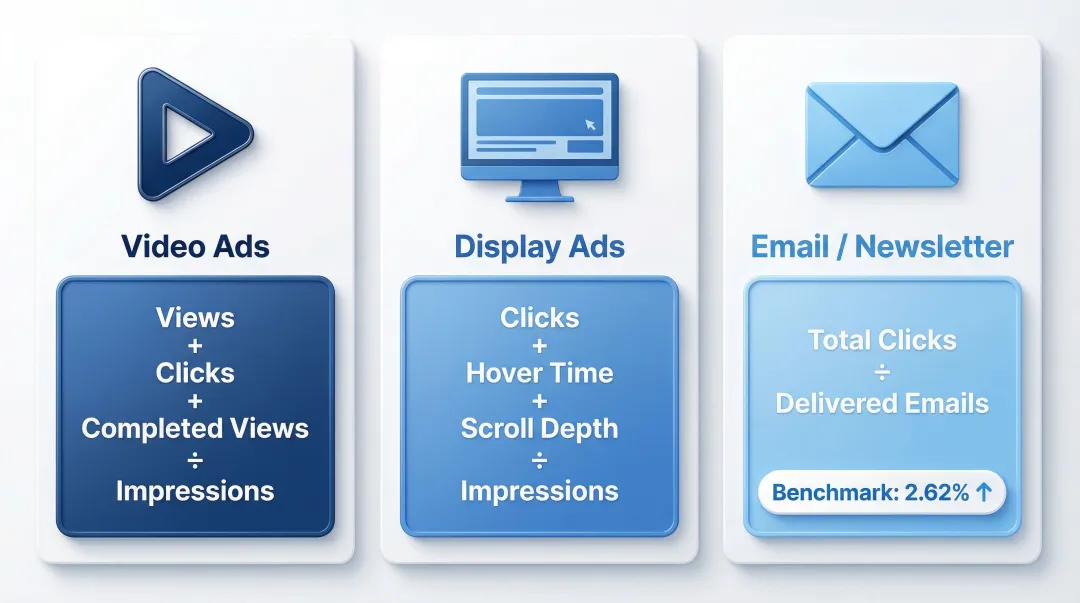 Video Ads

Views
+
Clicks
+
Completed Views
÷
Impressions

Display Ads

Clicks
+
Hover Time
+
Scroll Depth
÷
Impressions

Email / Newsletter

Total Clicks
÷
Delivered Emails

Benchmark: 2.62% ↑